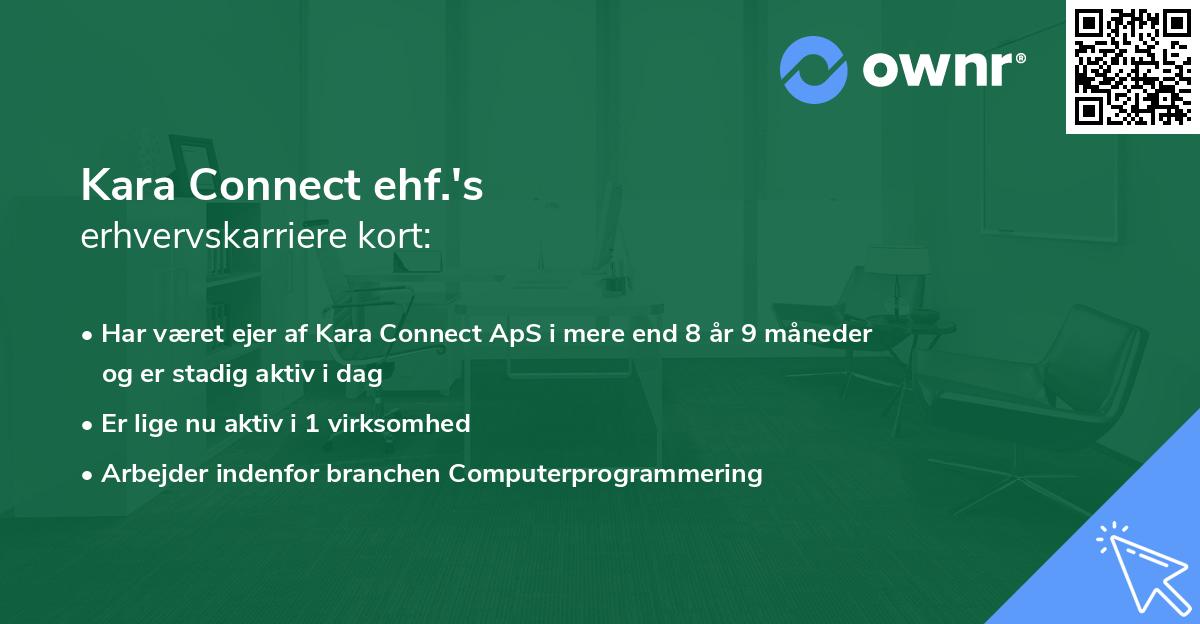 ownr®

Kara Connect ehf.'s
erhvervskarriere kort:

• Har været ejer af Kara Connect ApS i mere end 8 år 9 måneder og er stadig aktiv i dag
• Er lige nu aktiv i 1 virksomhed
• Arbejder indenfor branchen Computerprogrammering